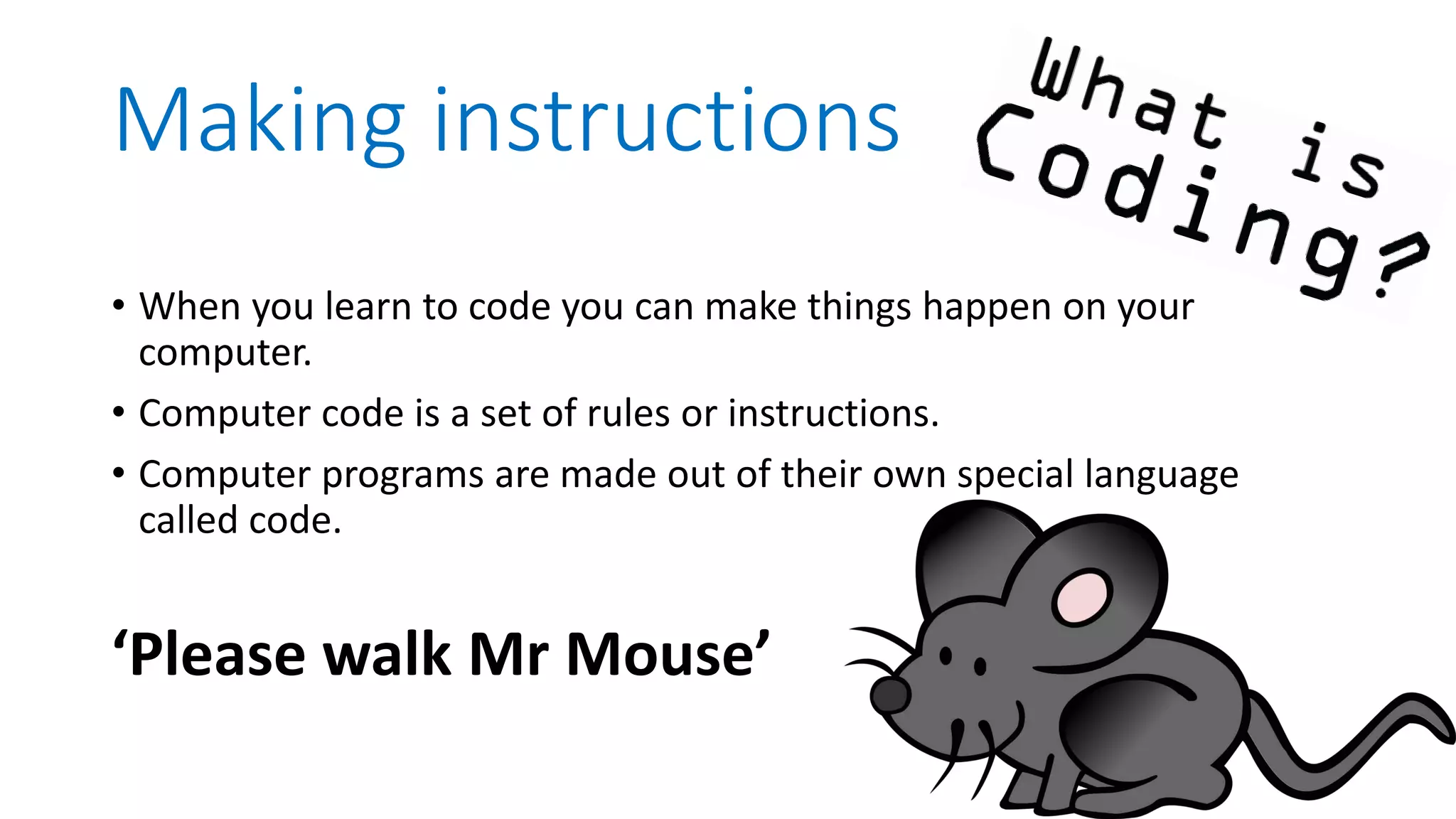 Making instructions

What is Coding?

• When you learn to code you can make things happen on your computer.
• Computer code is a set of rules or instructions.
• Computer programs are made out of their own special language called code.

‘Please walk Mr Mouse’